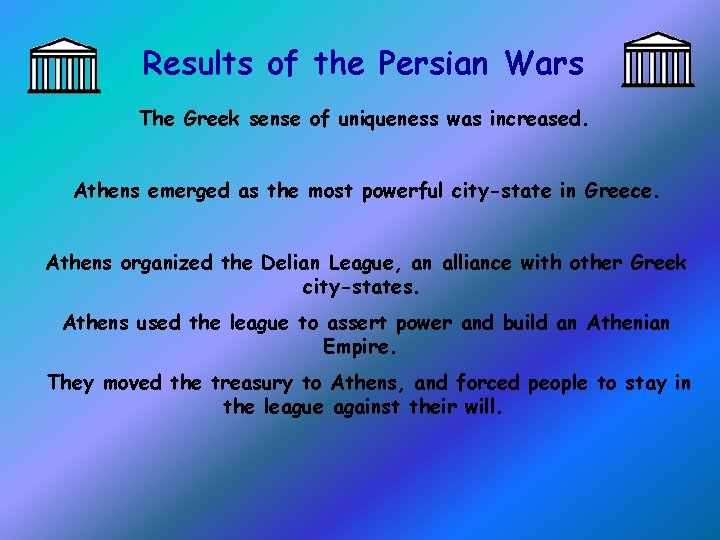 Results of the Persian Wars

The Greek sense of uniqueness was increased.

Athens emerged as the most powerful city-state in Greece.

Athens organized the Delian League, an alliance with other Greek city-states.

Athens used the league to assert power and build an Athenian Empire.

They moved the treasury to Athens, and forced people to stay in the league against their will.